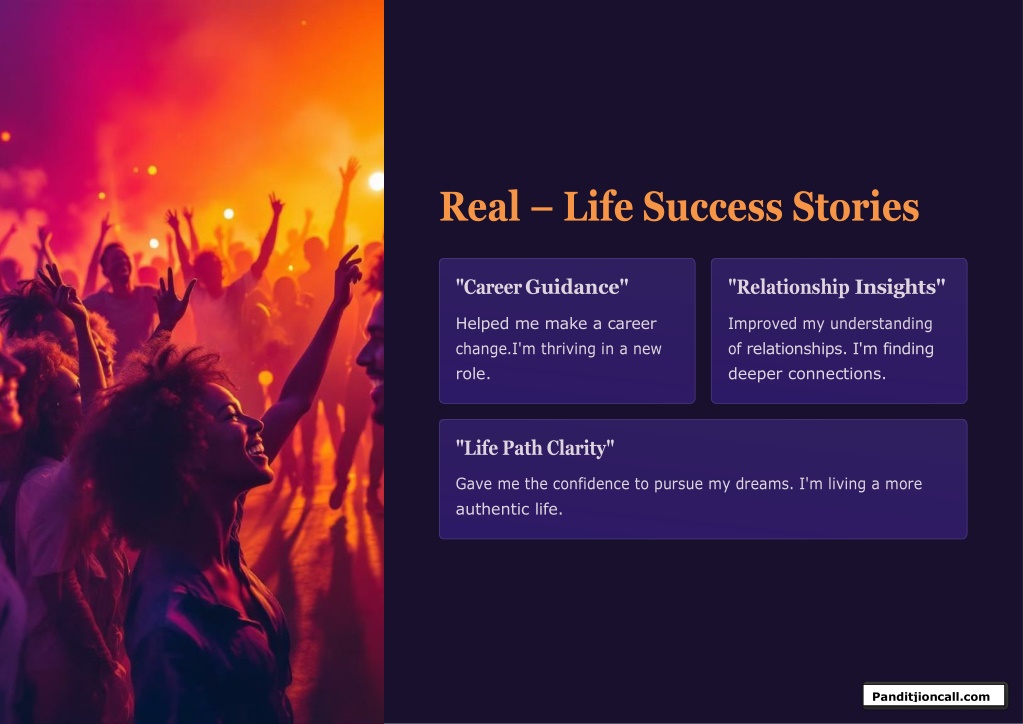 Real – Life Success Stories

"Career Guidance"

Helped me make a career change.I'm thriving in a new role.

"Relationship Insights"

Improved my understanding of relationships. I'm finding deeper connections.

"Life Path Clarity"

Gave me the confidence to pursue my dreams. I'm living a more authentic life.

Panditjioncall.com